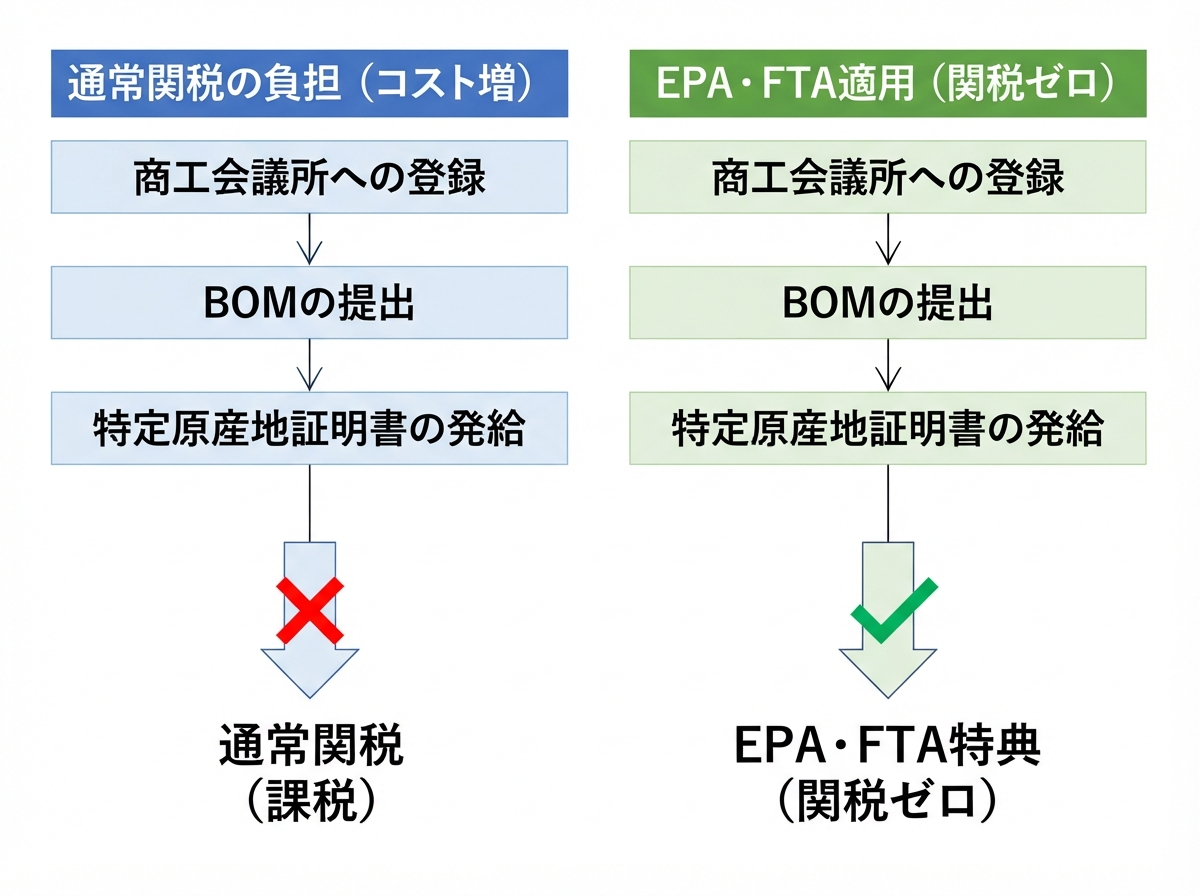 通常関税の負担（コスト増）

商工会議所への登録

BOMの提出

特定原産地証明書の発給

通常関税
（課税）

EPA・FTA適用（関税ゼロ）

商工会議所への登録

BOMの提出

特定原産地証明書の発給

EPA・FTA特典
（関税ゼロ）